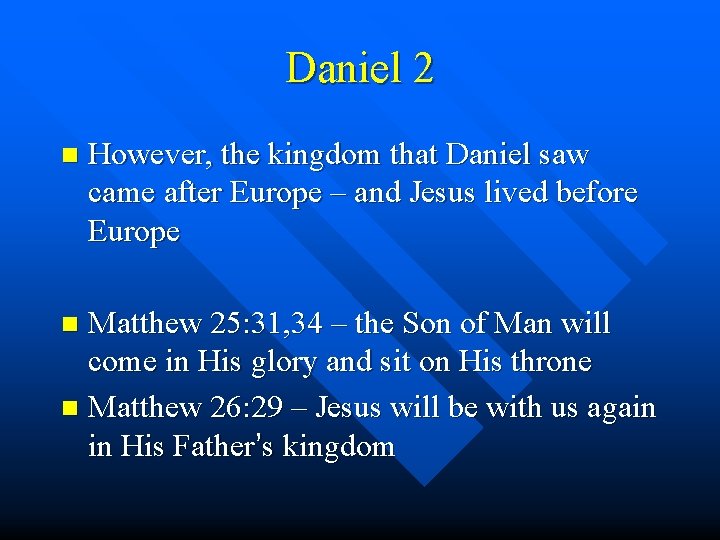 Daniel 2

■ However, the kingdom that Daniel saw came after Europe – and Jesus lived before Europe

■ Matthew 25:31,34 – the Son of Man will come in His glory and sit on His throne

■ Matthew 26:29 – Jesus will be with us again in His Father's kingdom